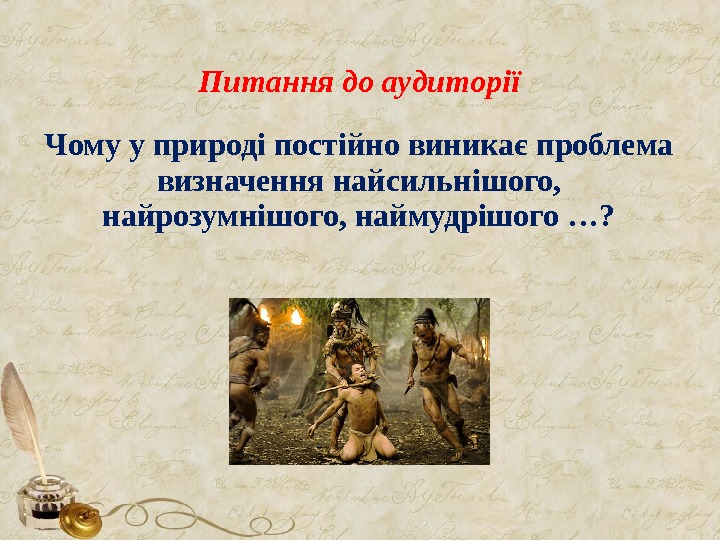 Питання до аудиторії

Чому у природі постійно виникає проблема визначення найсильнішого, найрозумнішого, наймудрішого …?